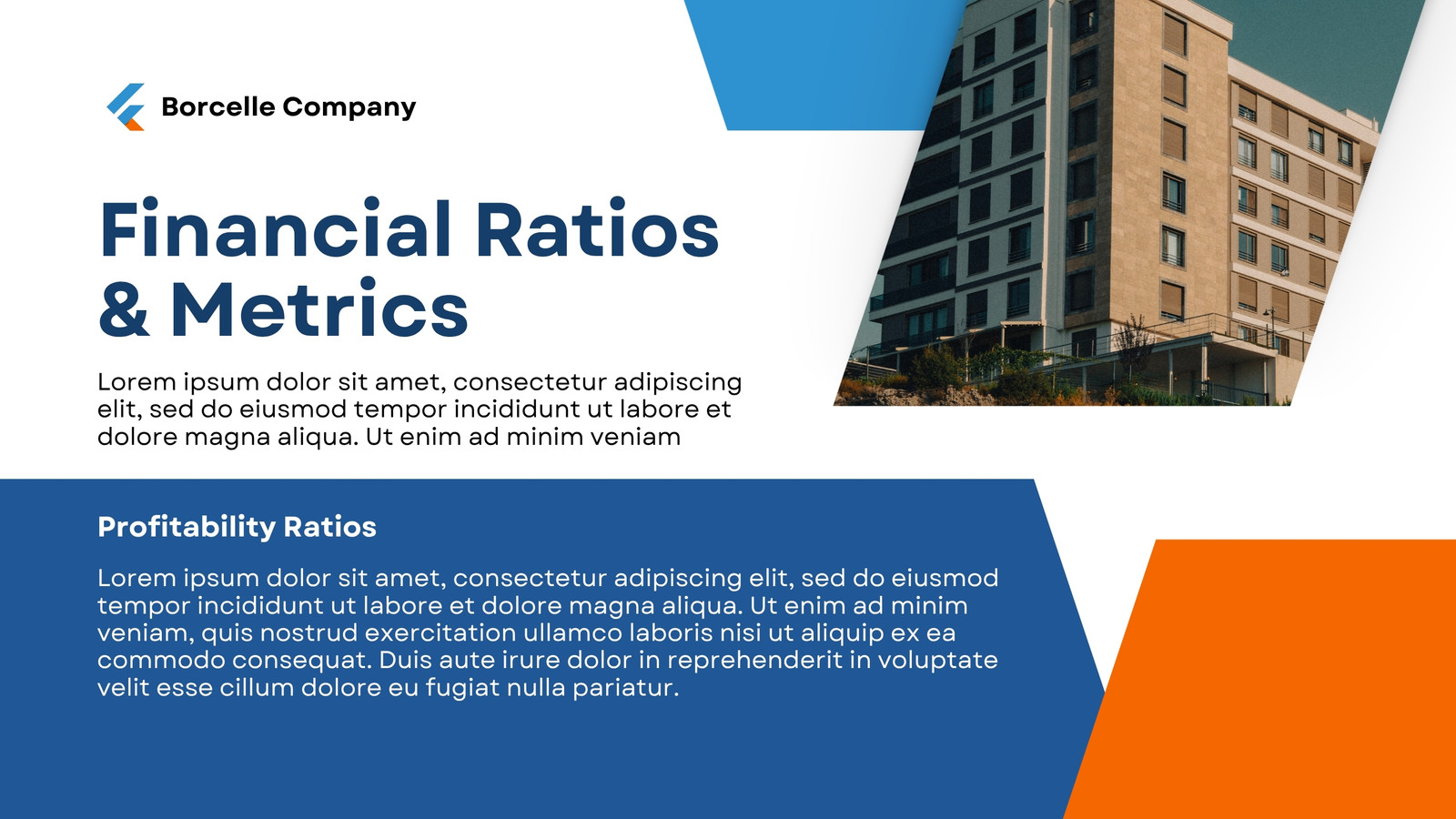 Borcelle Company

Financial Ratios & Metrics

Lorem ipsum dolor sit amet, consectetur adipiscing elit, sed do eiusmod tempor incididunt ut labore et dolore magna aliqua. Ut enim ad minim veniam

Profitability Ratios

Lorem ipsum dolor sit amet, consectetur adipiscing elit, sed do eiusmod tempor incididunt ut labore et dolore magna aliqua. Ut enim ad minim veniam, quis nostrud exercitation ullamco laboris nisi ut aliquip ex ea commodo consequat. Duis aute irure dolor in reprehenderit in voluptate velit esse cillum dolore eu fugiat nulla pariatur.